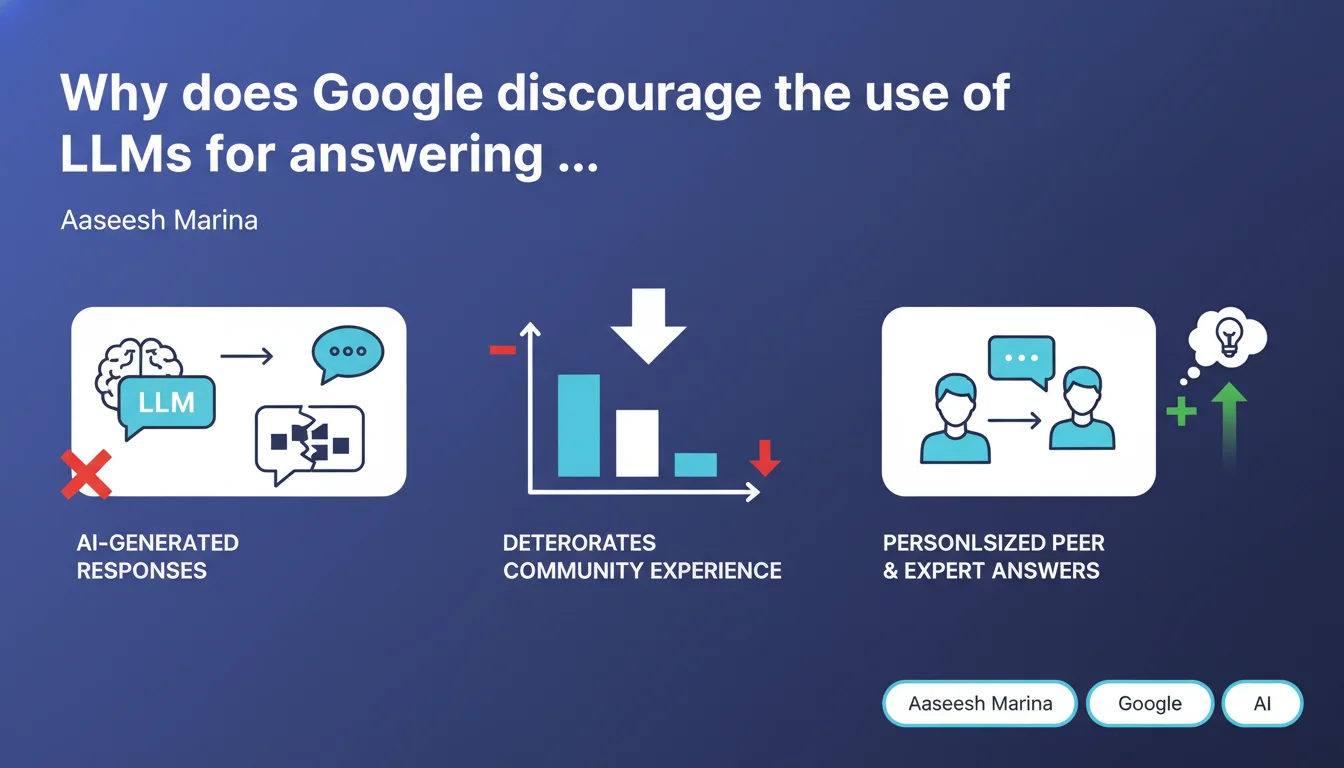 Why does Google discourage the use of LLMs for answering ...

Aaseesh Marina

LLM

AI-GENERATED RESPONSES

DETERORATES COMMUNITY EXPERIENCE

PERSONLSIZED PEER & EXPERT ANSWERS

Aaseesh Marina

Google

AI